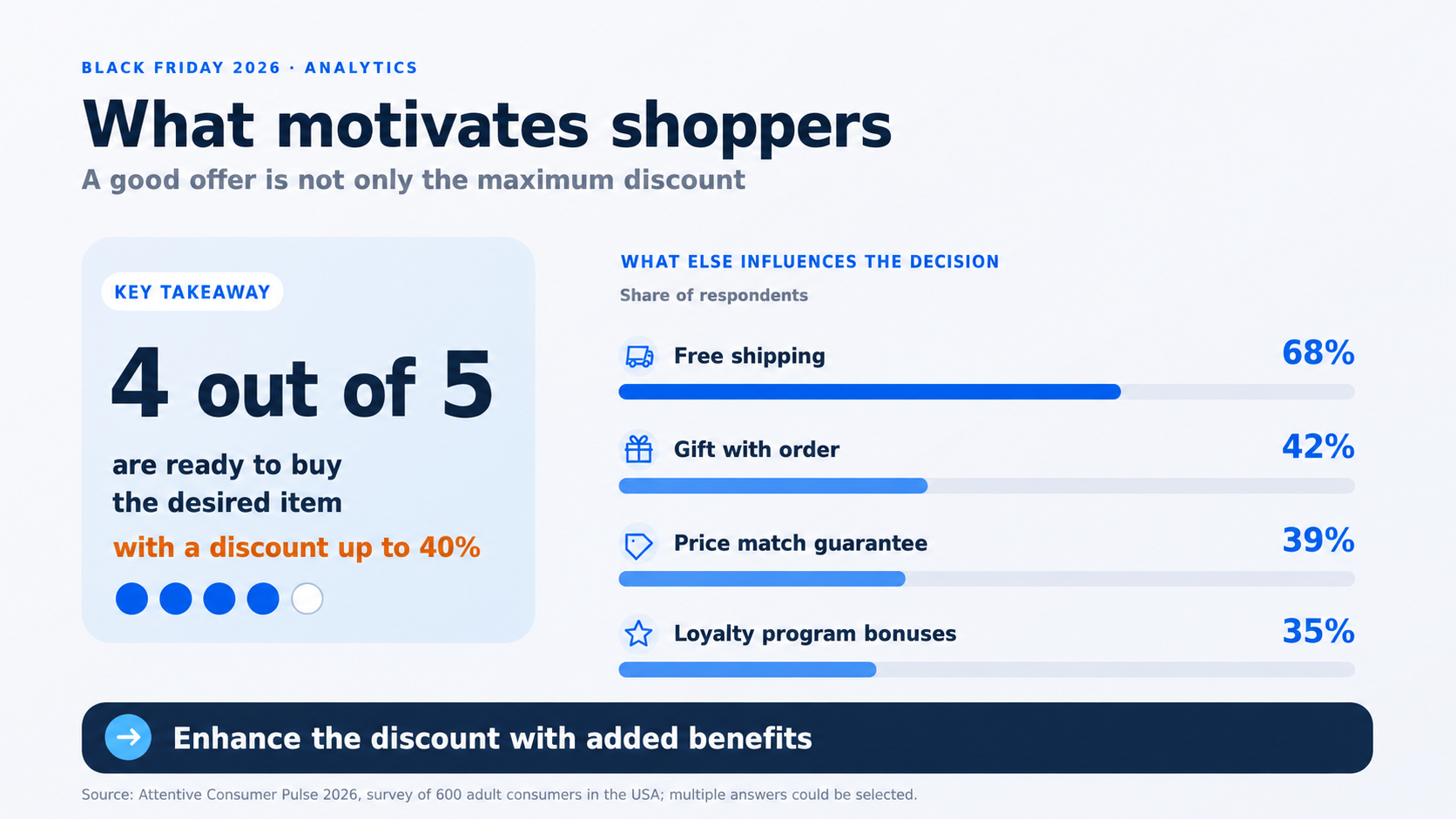 BLACK FRIDAY 2026 · ANALYTICS

What motivates shoppers

A good offer is not only the maximum discount

KEY TAKEAWAY

4 out of 5

are ready to buy the desired item

with a discount up to 40%

WHAT ELSE INFLUENCES THE DECISION

Share of respondents

Free shipping 68%

Gift with order 42%

Price match guarantee 39%

Loyalty program bonuses 35%

Enhance the discount with added benefits

Source: Attentive Consumer Pulse 2026, survey of 600 adult consumers in the USA; multiple answers could be selected.